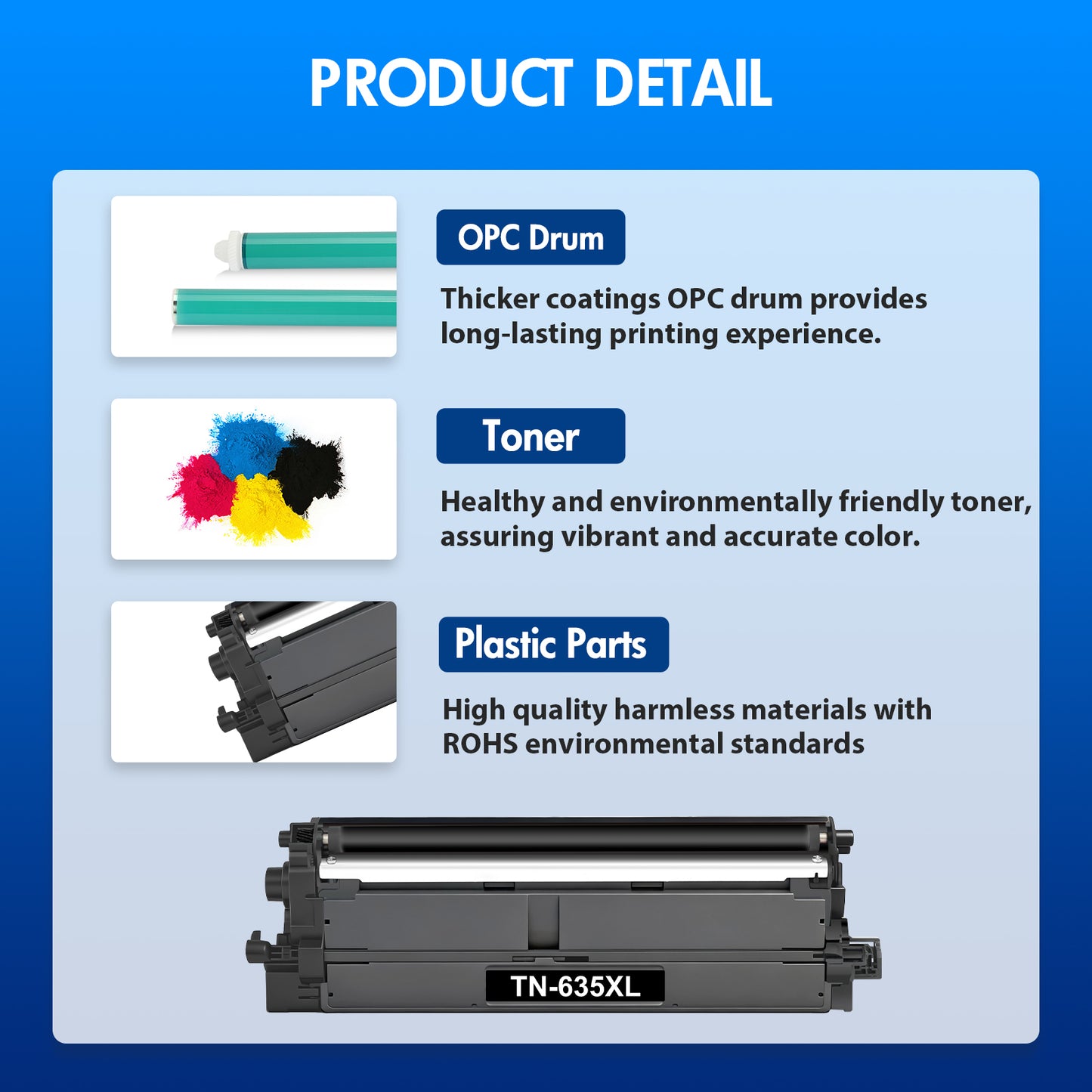 PRODUCT DETAIL

OPC Drum

Thicker coatings OPC drum provides long-lasting printing experience.

Toner

Healthy and environmentally friendly toner, assuring vibrant and accurate color.

Plastic Parts

High quality harmless materials with ROHS environmental standards

TN-635XL